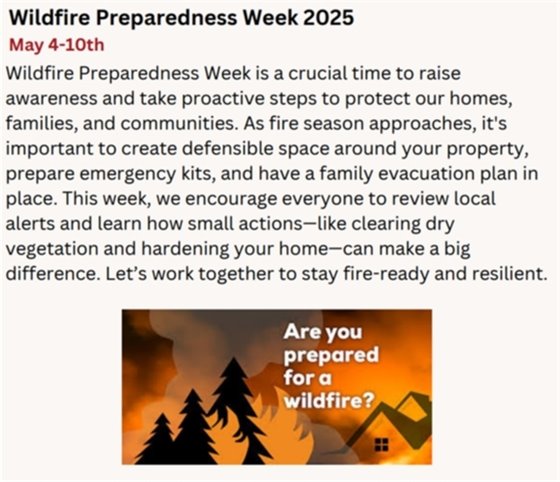 Wildfire Preparedness Week 2025

May 4-10th

Wildfire Preparedness Week is a crucial time to raise awareness and take proactive steps to protect our homes, families, and communities. As fire season approaches, it's important to create defensible space around your property, prepare emergency kits, and have a family evacuation plan in place. This week, we encourage everyone to review local alerts and learn how small actions—like clearing dry vegetation and hardening your home—can make a big difference. Let's work together to stay fire-ready and resilient.

Are you prepared for a wildfire?